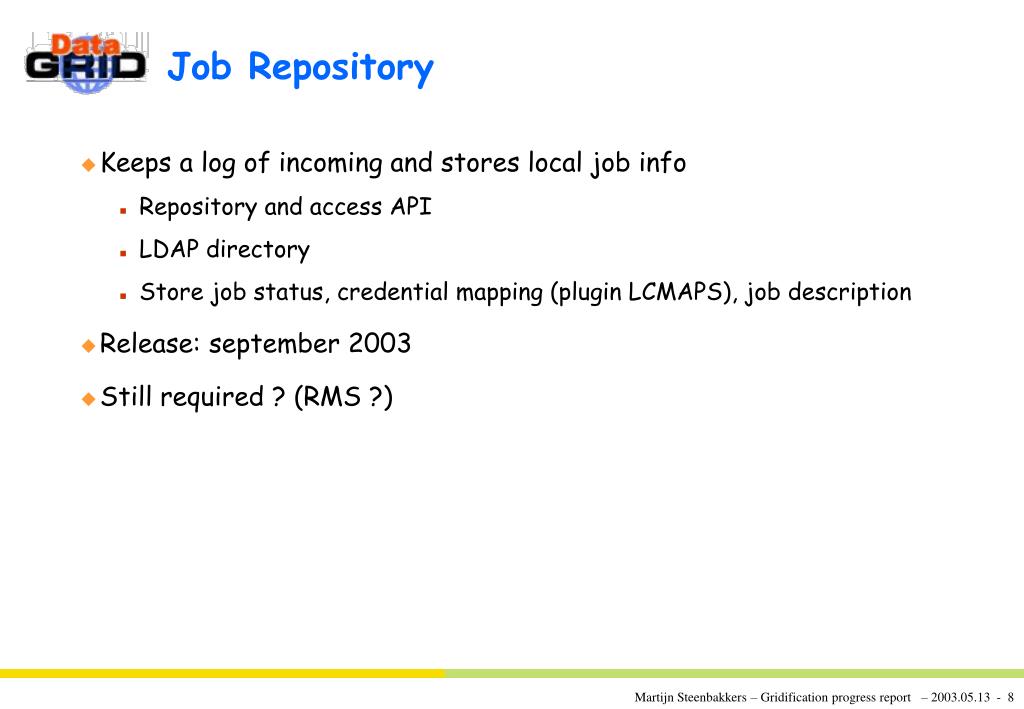 Data GRID

Job Repository

Keeps a log of incoming and stores local job info

Repository and access API

LDAP directory

Store job status, credential mapping (plugin LCMAPS), job description

Release: september 2003

Still required ? (RMS ?)

Martijn Steenbakkers – Gridification progress report – 2003.05.13 - 8